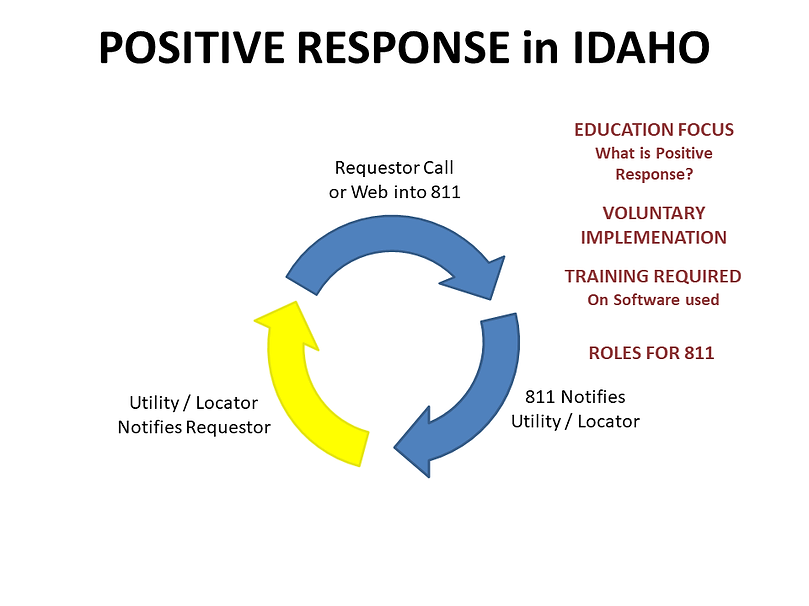 POSITIVE RESPONSE in IDAHO

Requestor Call or Web into 811

811 Notifies Utility / Locator

Utility / Locator Notifies Requestor

EDUCATION FOCUS
What is Positive Response?

VOLUNTARY IMPLEMENATION

TRAINING REQUIRED
On Software used

ROLES FOR 811